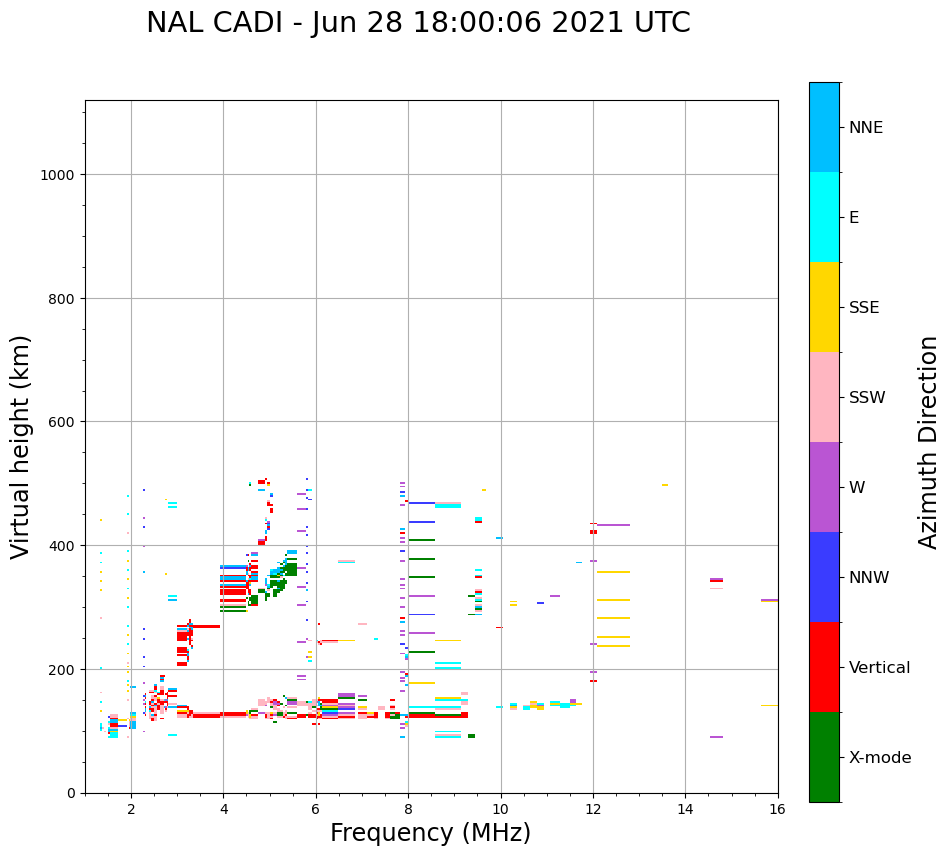 NAL CADI - Jun 28 18:00:06 2021 UTC

Virtual height (km)

1000
800
600
400
200
0

2 4 6 8 10 12 14 16

Frequency (MHz)

NNE
E
SSE
SSW
W
NNW
Vertical
X-mode

Azimuth Direction